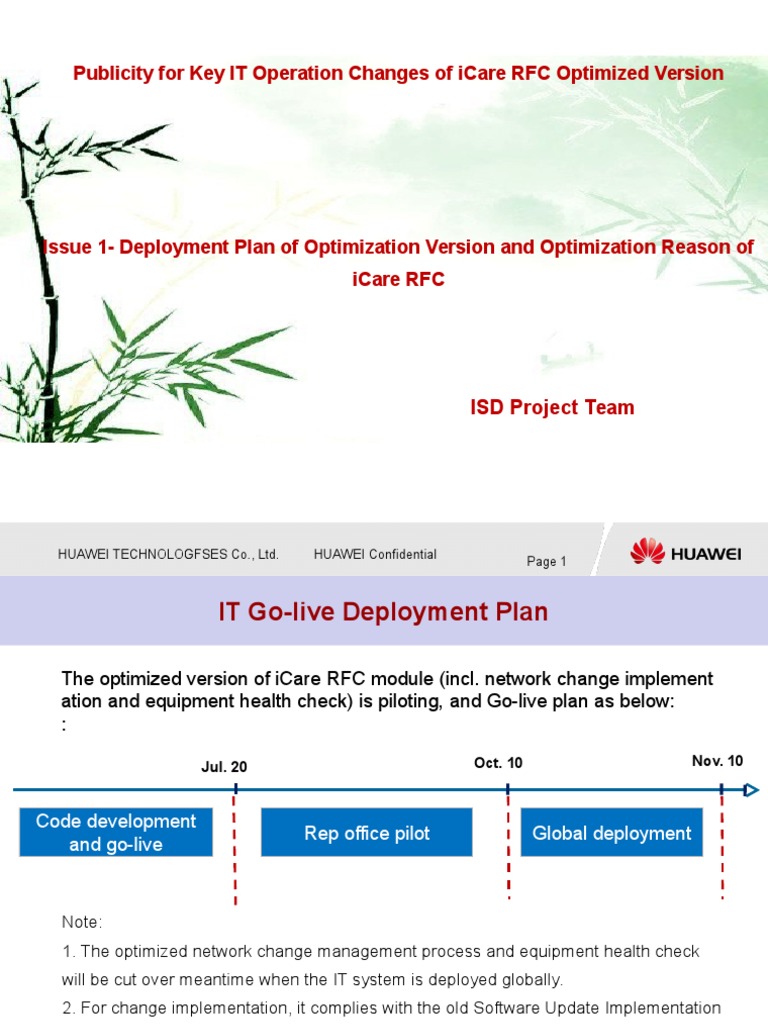 Publicity for Key IT Operation Changes of iCare RFC Optimized Version

Issue 1- Deployment Plan of Optimization Version and Optimization Reason of iCare RFC

ISD Project Team

HUAWEI TECHNOLOGFSES Co., Ltd. HUAWEI Confidential Page 1 HUAWEI

IT Go-live Deployment Plan

The optimized version of iCare RFC module (incl. network change implement ation and equipment health check) is piloting, and Go-live plan as below:
:

Jul. 20 Oct. 10 Nov. 10

Code development and go-live

Rep office pilot

Global deployment

Note:
1. The optimized network change management process and equipment health check will be cut over meantime when the IT system is deployed globally.
2. For change implementation, it complies with the old Software Update Implementation